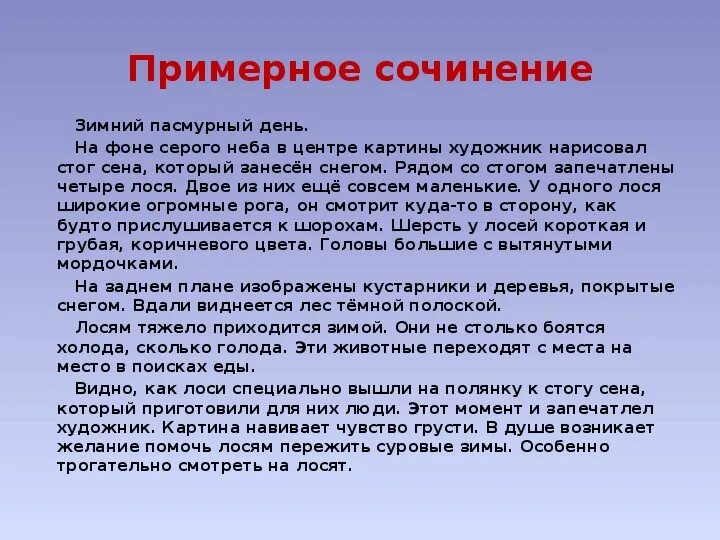 Примерное сочинение

Зимний пасмурный день.

На фоне серого неба в центре картины художник нарисовал стог сена, который занесён снегом. Рядом со стогом запечатлены четыре лося. Двое из них ещё совсем маленькие. У одного лося широкие огромные рога, он смотрит куда-то в сторону, как будто прислушивается к шорохам. Шерсть у лосей короткая и грубая, коричневого цвета. Головы большие с вытянутыми мордочками.

На заднем плане изображены кустарники и деревья, покрытые снегом. Вдали виднеется лес тёмной полоской.

Лосям тяжело приходится зимой. Они не столько боятся холода, сколько голода. Эти животные переходят с места на место в поисках еды.

Видно, как лоси специально вышли на полянку к стогу сена, который приготовили для них люди. Этот момент и запечатлел художник. Картина навивает чувство грусти. В душе возникает желание помочь лосям пережить суровые зимы. Особенно трогательно смотреть на лосят.